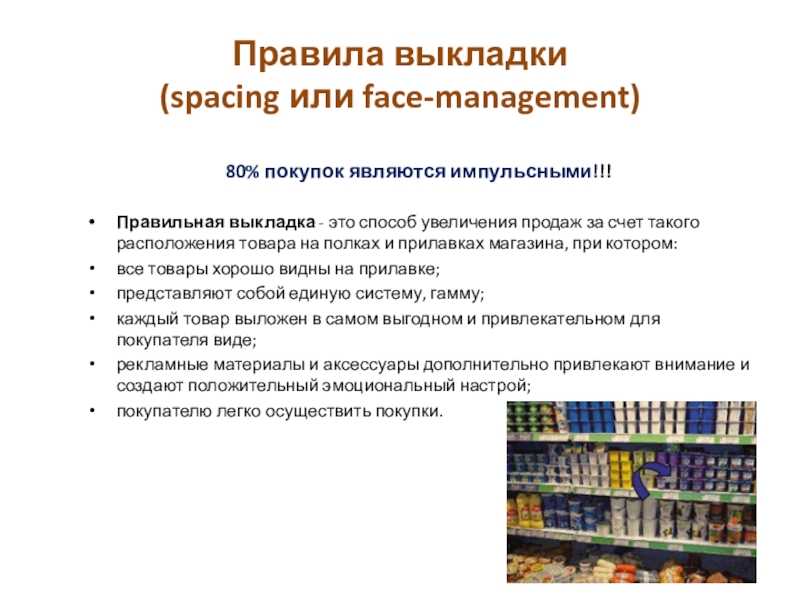 Правила выкладки
(spacing или face-management)

80% покупок являются импульсными!!!

• Правильная выкладка - это способ увеличения продаж за счет такого расположения товара на полках и прилавках магазина, при котором:
• все товары хорошо видны на прилавке;
• представляют собой единую систему, гамму;
• каждый товар выложен в самом выгодном и привлекательном для покупателя виде;
• рекламные материалы и аксессуары дополнительно привлекают внимание и создают положительный эмоциональный настрой;
• покупателю легко осуществить покупки.